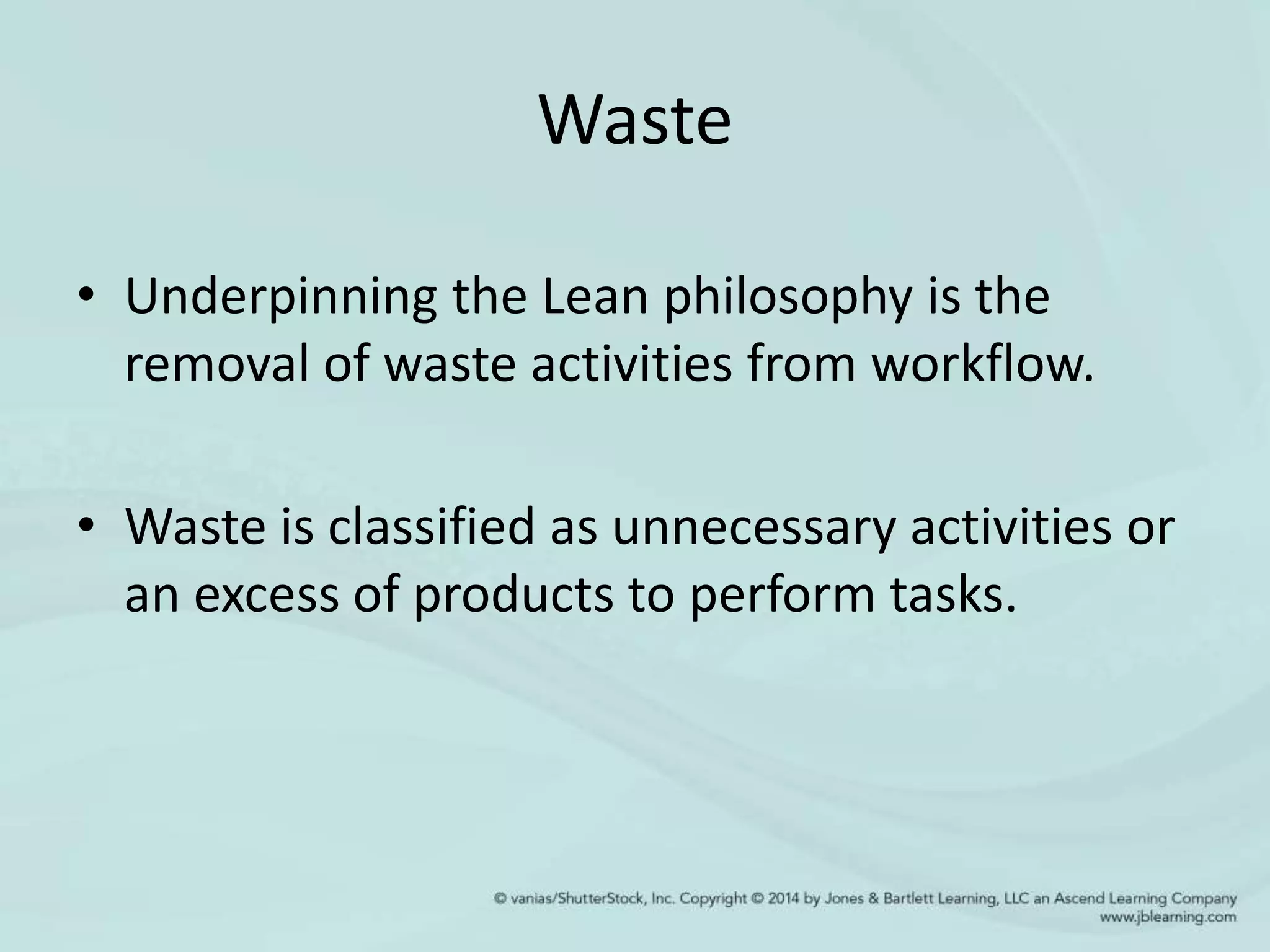 Waste

• Underpinning the Lean philosophy is the removal of waste activities from workflow.

• Waste is classified as unnecessary activities or an excess of products to perform tasks.

© vanias/ShutterStock, Inc. Copyright © 2014 by Jones & Bartlett Learning, LLC an Ascend Learning Company
www.jblearning.com